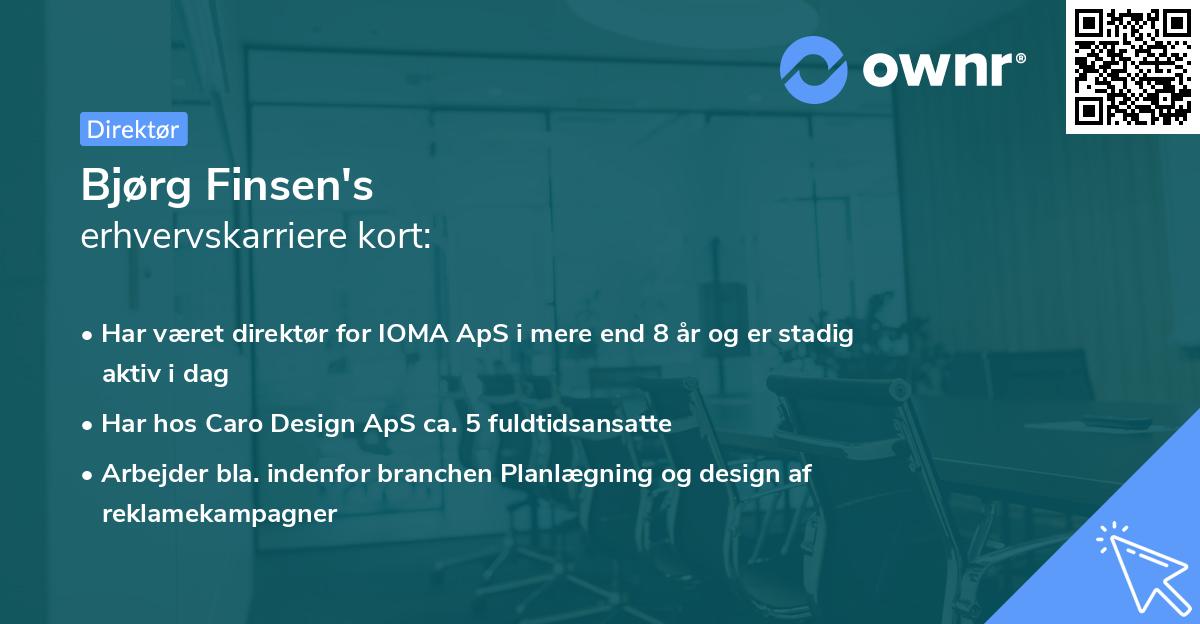 ownr®

Direktør

Bjørg Finsen's
erhvervskarriere kort:

• Har været direktør for IOMA ApS i mere end 8 år og er stadig aktiv i dag
• Har hos Caro Design ApS ca. 5 fuldtidsansatte
• Arbejder bla. indenfor branchen Planlægning og design af reklamekampagner